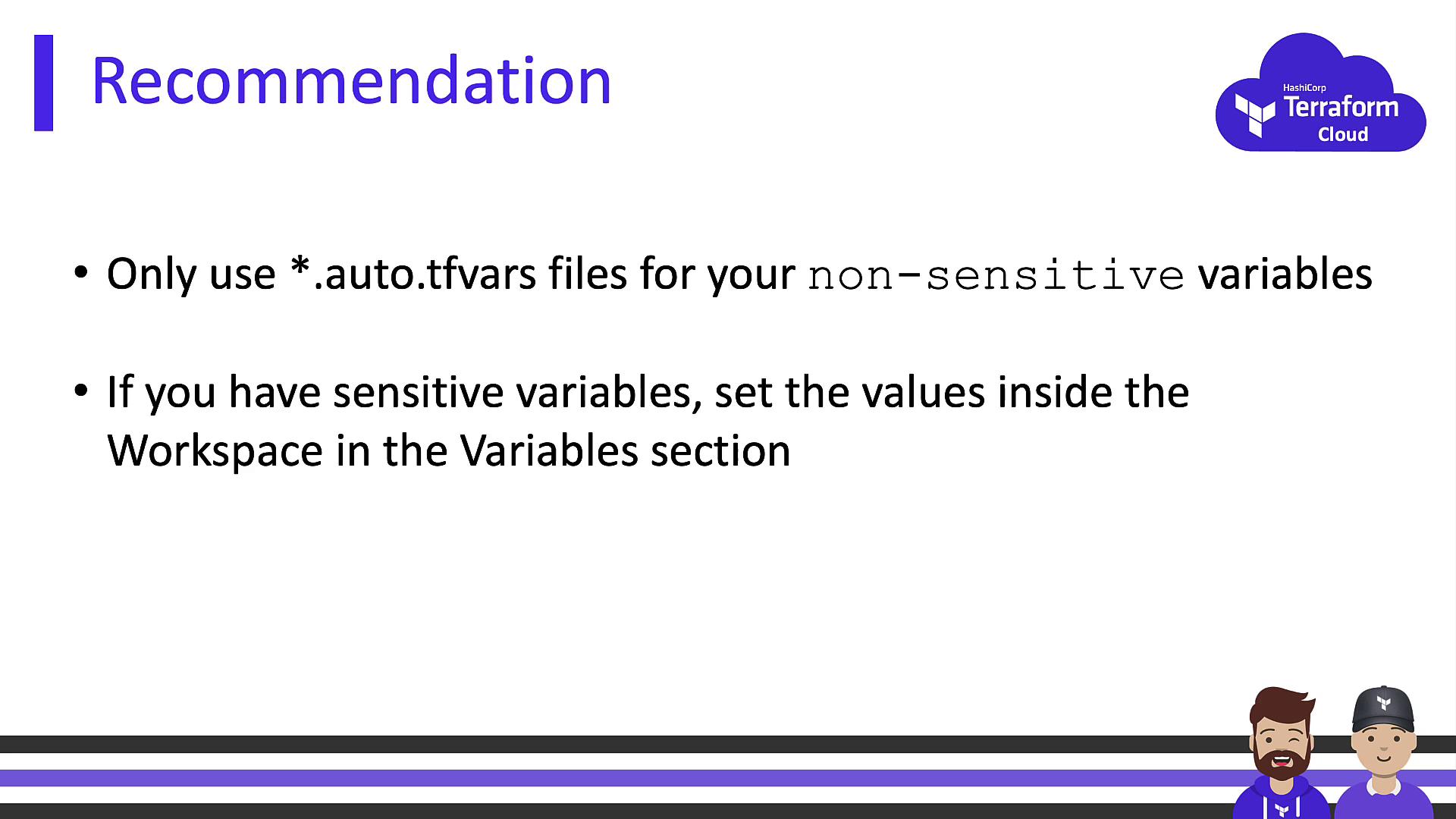 Recommendation

HashiCorp Terraform Cloud

• Only use *.auto.tfvars files for your non-sensitive variables

• If you have sensitive variables, set the values inside the Workspace in the Variables section